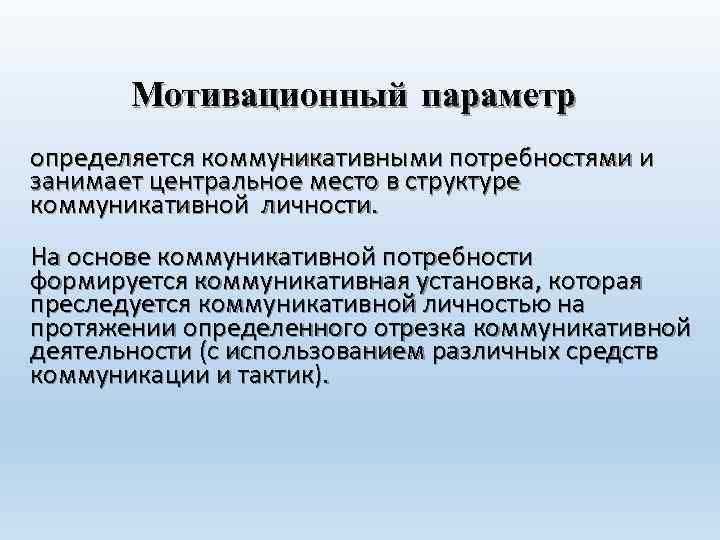 Мотивационный параметр

определяется коммуникативными потребностями и занимает центральное место в структуре коммуникативной личности.

На основе коммуникативной потребности формируется коммуникативная установка, которая преследуется коммуникативной личностью на протяжении определенного отрезка коммуникативной деятельности (с использованием различных средств коммуникации и тактик).